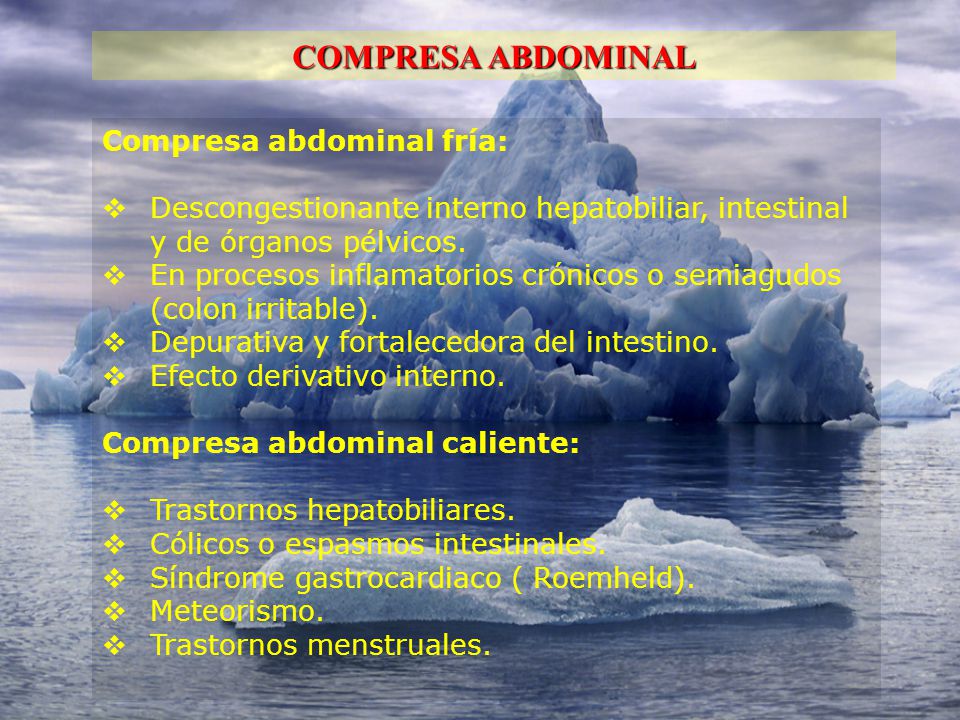 COMPRESA ABDOMINAL

Compresa abdominal fría:

❖ Descongestionante interno hepatobiliar, intestinal y de órganos pélvicos.
❖ En procesos inflamatorios crónicos o semiagudos (colon irritable).
❖ Depurativa y fortalecedora del intestino.
❖ Efecto derivativo interno.

Compresa abdominal caliente:

❖ Trastornos hepatobiliares.
❖ Cólicos o espasmos intestinales.
❖ Síndrome gastrocardiaco ( Roemheld).
❖ Meteorismo.
❖ Trastornos menstruales.